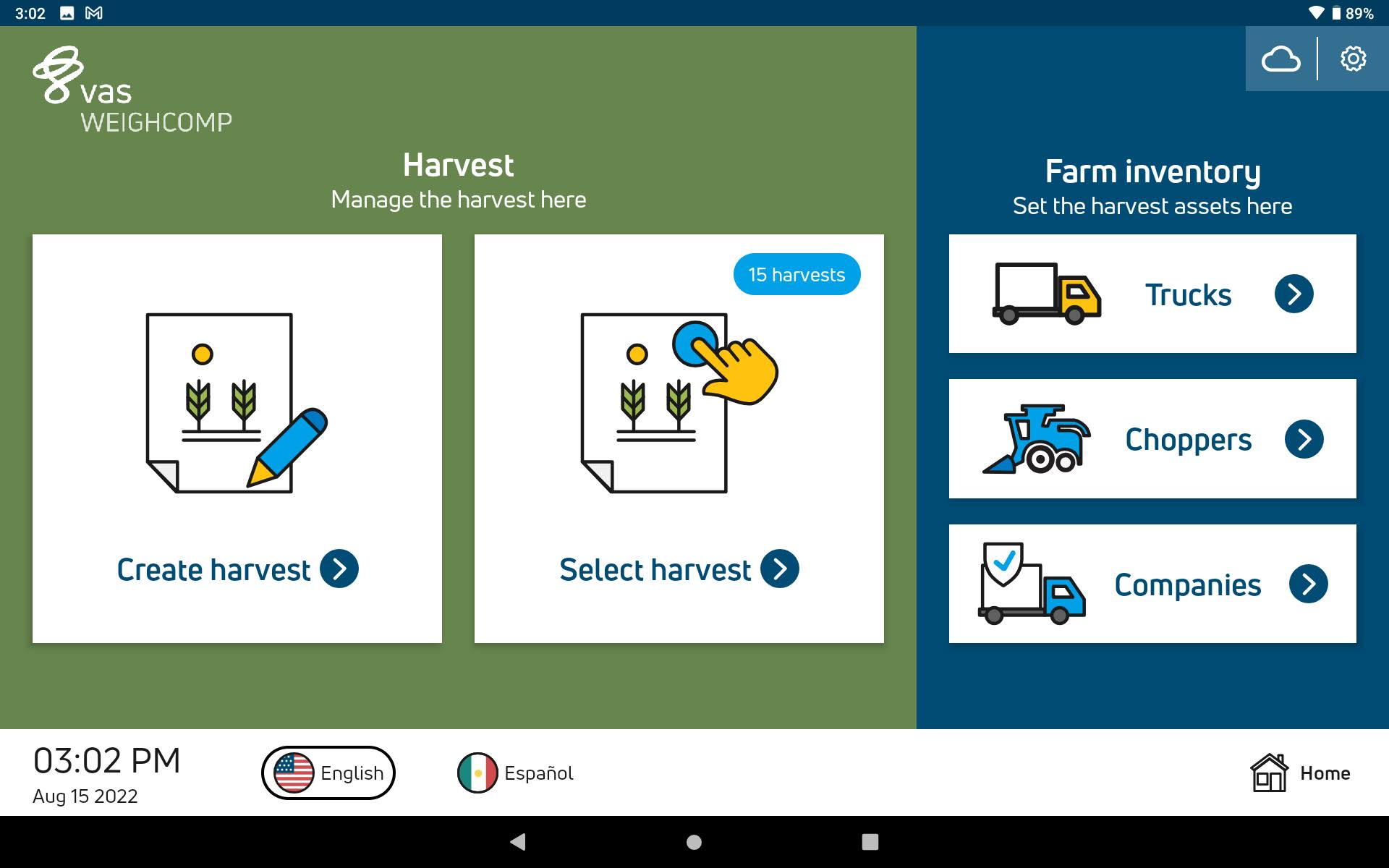 3:02

89%

vas
WEIGHCOMP

Harvest
Manage the harvest here

Create harvest

15 harvests

Select harvest

Farm inventory
Set the harvest assets here

Trucks

Choppers

Companies

03:02 PM
Aug 15 2022

English

Español

Home